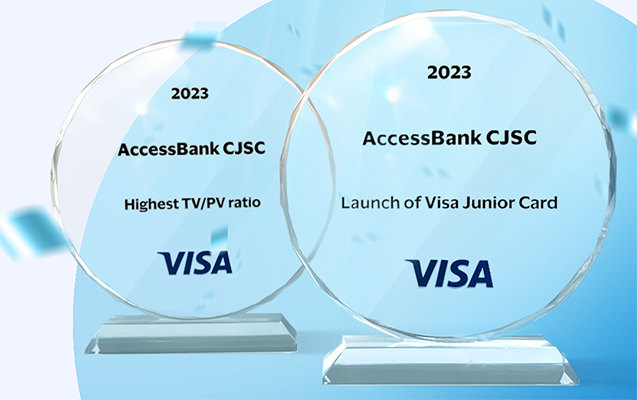 2023

AccessBank CJSC

Highest TV/PV ratio

VISA

2023

AccessBank CJSC

Launch of Visa Junior Card

VISA